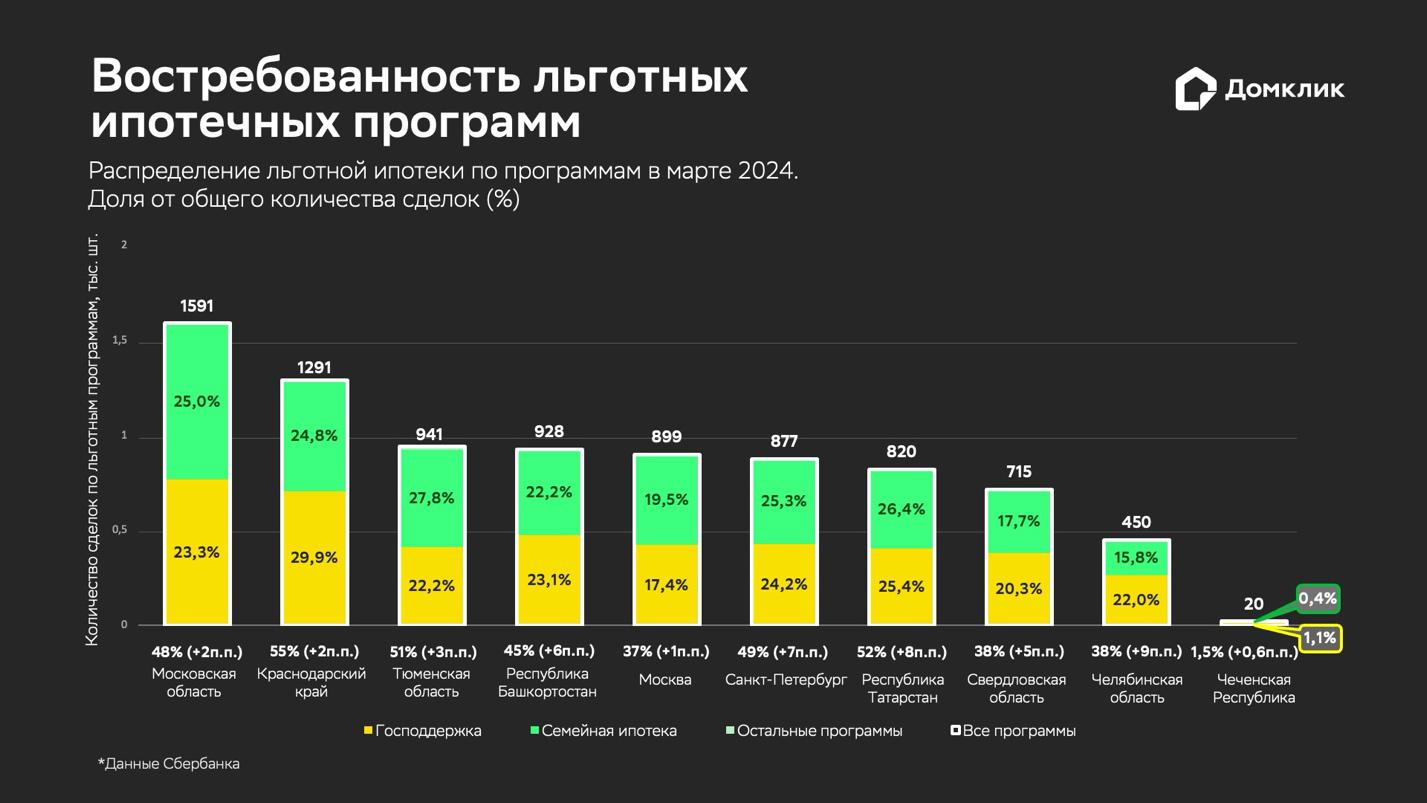 Востребованность льготных ипотечных программ

Домклик

Распределение льготной ипотеки по программам в марте 2024.
Доля от общего количества сделок (%)

Количество сделок по льготным программам, тыс. шт.

2
1,5
1
0,5
0

1591
25,0%
23,3%
48% (+2п.п.)
Московская область

1291
24,8%
29,9%
55% (+2п.п.)
Краснодарский край

941
27,8%
22,2%
51% (+3п.п.)
Тюменская область

928
22,2%
23,1%
45% (+6п.п.)
Республика Башкортостан

899
19,5%
17,4%
37% (+1п.п.)
Москва

877
25,3%
24,2%
49% (+7п.п.)
Санкт-Петербург

820
26,4%
25,4%
52% (+8п.п.)
Республика Татарстан

715
17,7%
20,3%
38% (+5п.п.)
Свердловская область

450
15,8%
22,0%
38% (+9п.п.)
Челябинская область

20
0,4%
1,1%
1,5% (+0,6п.п.)
Чеченская Республика

Господдержка
Семейная ипотека
Остальные программы
Все программы

*Данные Сбербанка